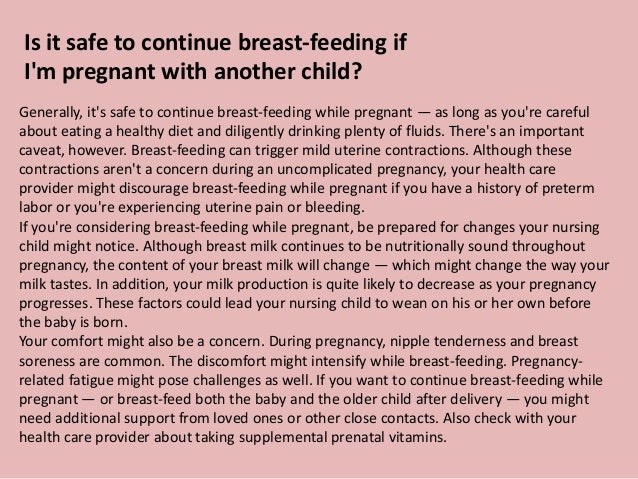 Is it safe to continue breast-feeding if I'm pregnant with another child?

Generally, it's safe to continue breast-feeding while pregnant — as long as you're careful about eating a healthy diet and diligently drinking plenty of fluids. There's an important caveat, however. Breast-feeding can trigger mild uterine contractions. Although these contractions aren't a concern during an uncomplicated pregnancy, your health care provider might discourage breast-feeding while pregnant if you have a history of preterm labor or you're experiencing uterine pain or bleeding.
If you're considering breast-feeding while pregnant, be prepared for changes your nursing child might notice. Although breast milk continues to be nutritionally sound throughout pregnancy, the content of your breast milk will change — which might change the way your milk tastes. In addition, your milk production is quite likely to decrease as your pregnancy progresses. These factors could lead your nursing child to wean on his or her own before the baby is born.
Your comfort might also be a concern. During pregnancy, nipple tenderness and breast soreness are common. The discomfort might intensify while breast-feeding. Pregnancy-related fatigue might pose challenges as well. If you want to continue breast-feeding while pregnant — or breast-feed both the baby and the older child after delivery — you might need additional support from loved ones or other close contacts. Also check with your health care provider about taking supplemental prenatal vitamins.